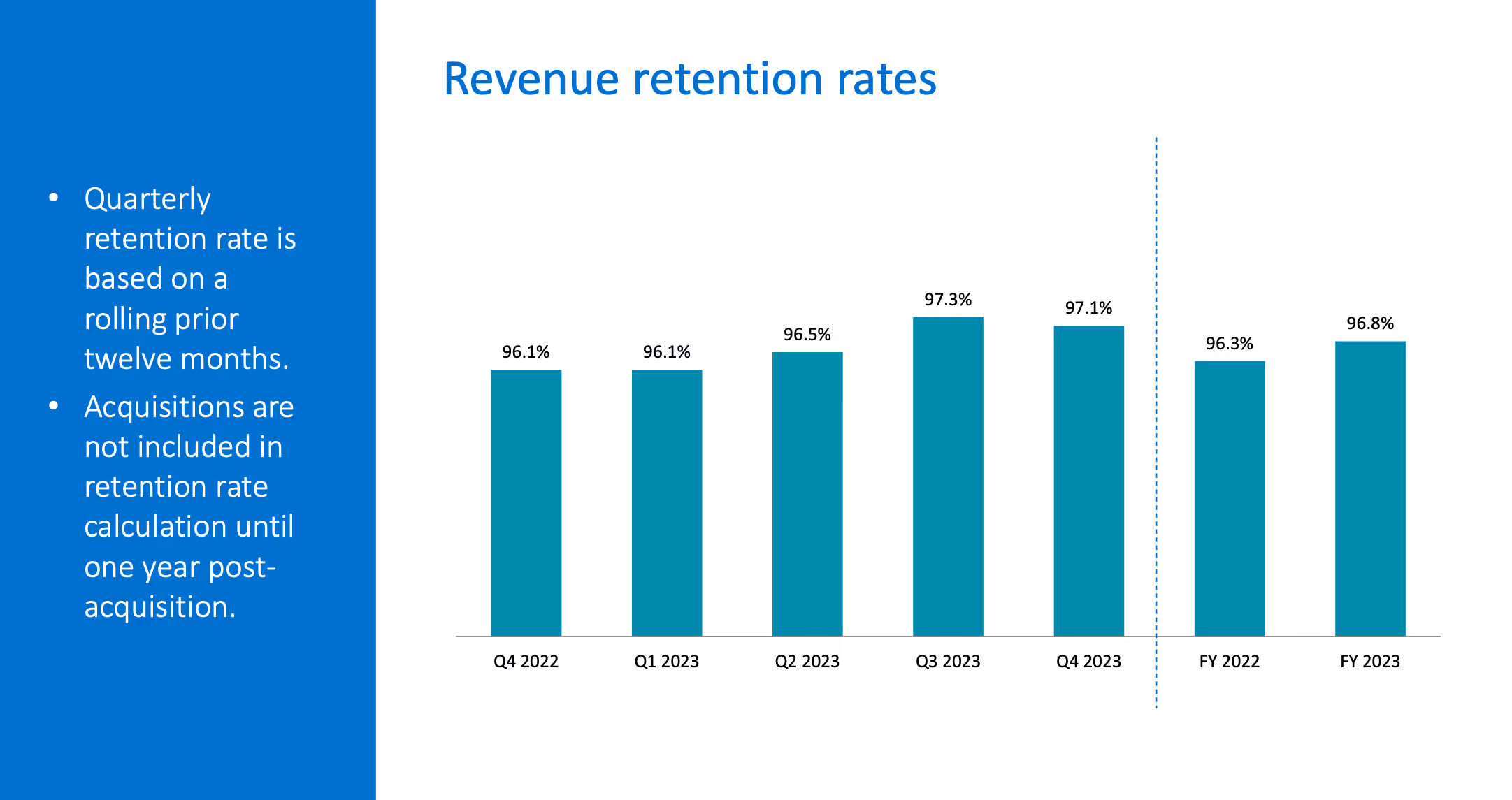 • Quarterly retention rate is based on a rolling prior twelve months.

• Acquisitions are not included in retention rate calculation until one year post-acquisition.

Revenue retention rates

96.1%
96.1%
96.5%
97.3%
97.1%
96.3%
96.8%

Q4 2022
Q1 2023
Q2 2023
Q3 2023
Q4 2023
FY 2022
FY 2023